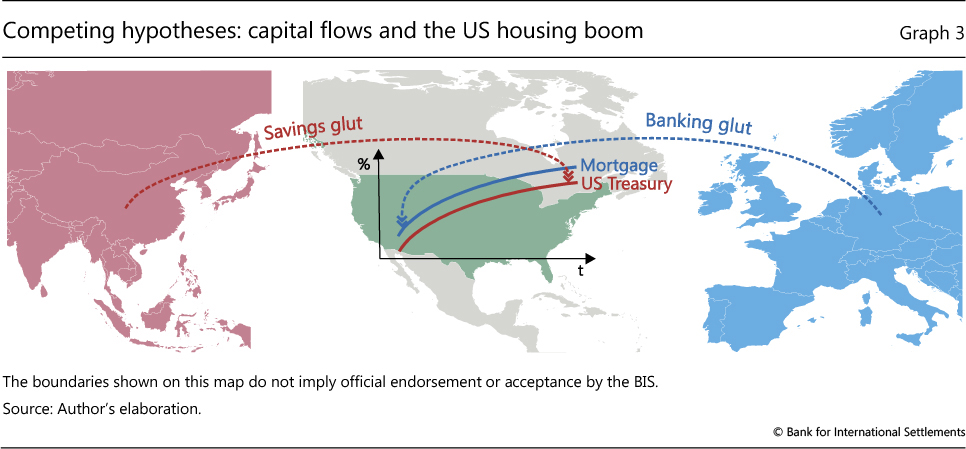 Competing hypotheses: capital flows and the US housing boom

Graph 3

Savings glut

Banking glut

%

Mortgage

US Treasury

t

The boundaries shown on this map do not imply official endorsement or acceptance by the BIS.

Source: Author's elaboration.

© Bank for International Settlements